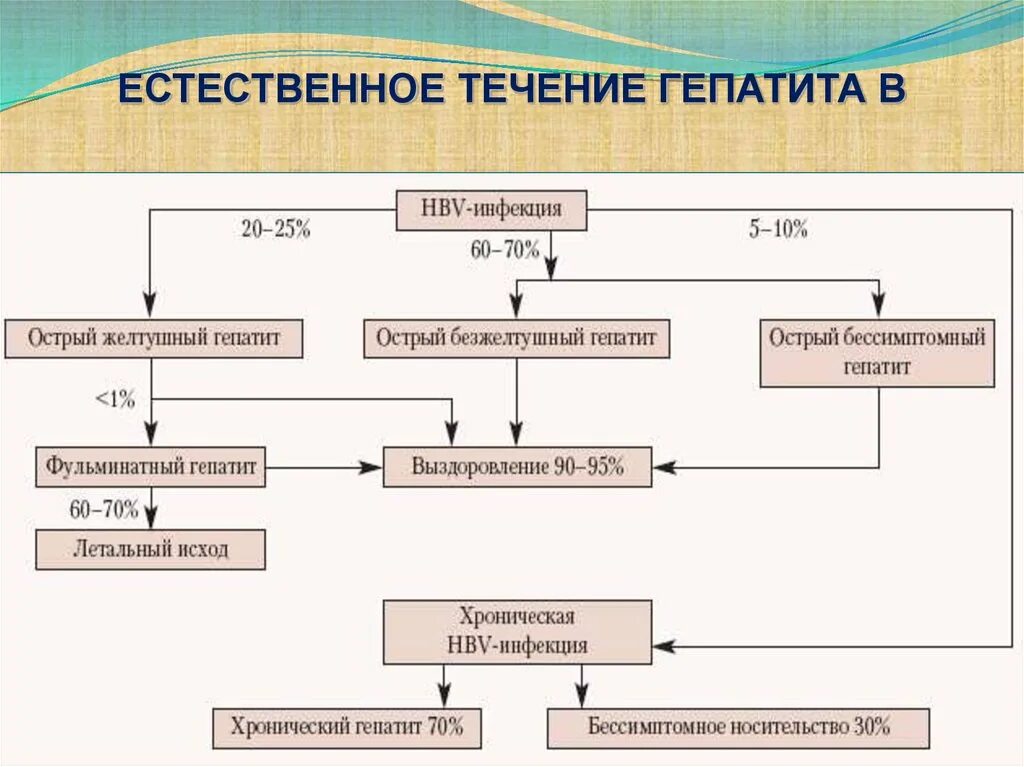 ЕСТЕСТВЕННОЕ ТЕЧЕНИЕ ГЕПАТИТА В

HBV-инфекция

20–25%

60–70%

5–10%

Острый желтушный гепатит

Острый безжелтушный гепатит

Острый бессимптомный гепатит

<1%

Фульминатный гепатит

Выздоровление 90–95%

60–70%

Летальный исход

Хроническая HBV-инфекция

Хронический гепатит 70%

Бессимптомное носительство 30%